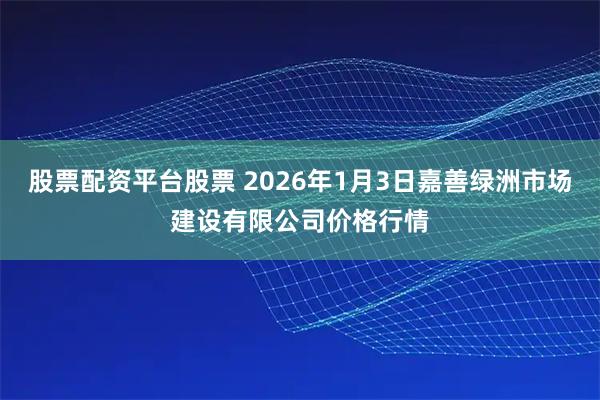 股票配资平台股票 2026年1月3日嘉善绿洲市场建设有限公司价格行情